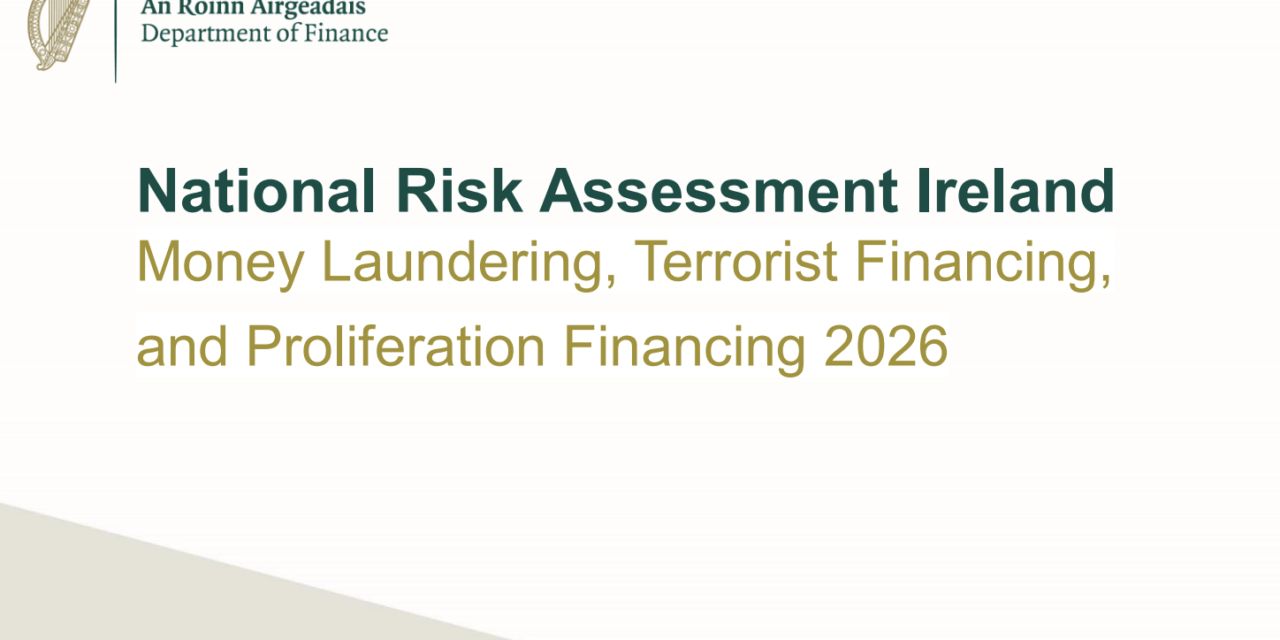 An Roinn Airgeadais
Department of Finance

National Risk Assessment Ireland

Money Laundering, Terrorist Financing, and Proliferation Financing 2026